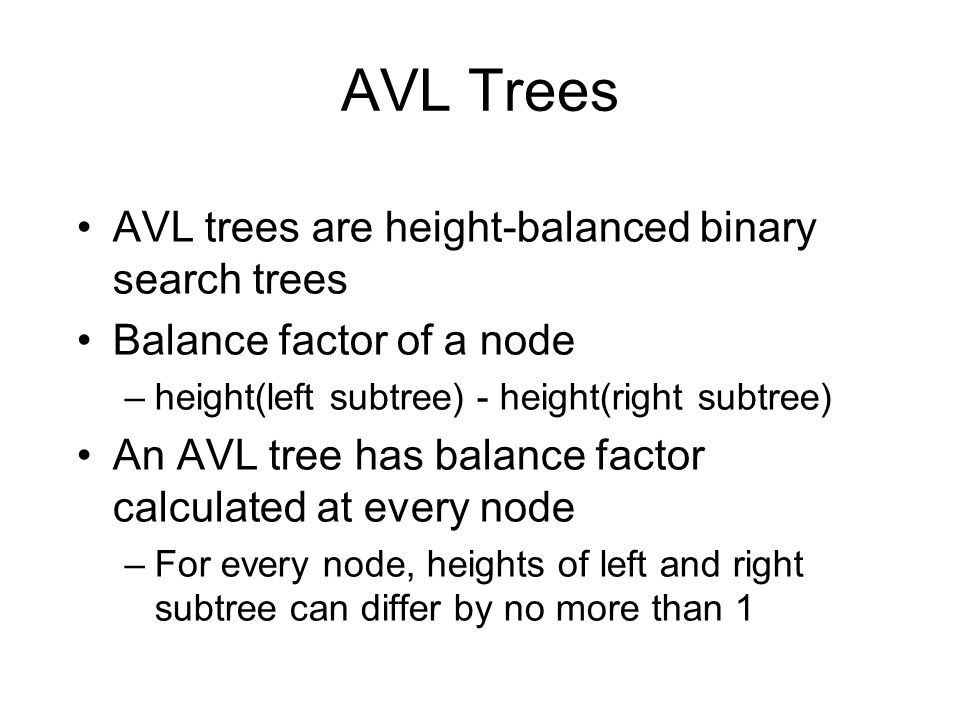 AVL Trees

• AVL trees are height-balanced binary search trees
• Balance factor of a node
– height(left subtree) - height(right subtree)
• An AVL tree has balance factor calculated at every node
– For every node, heights of left and right subtree can differ by no more than 1